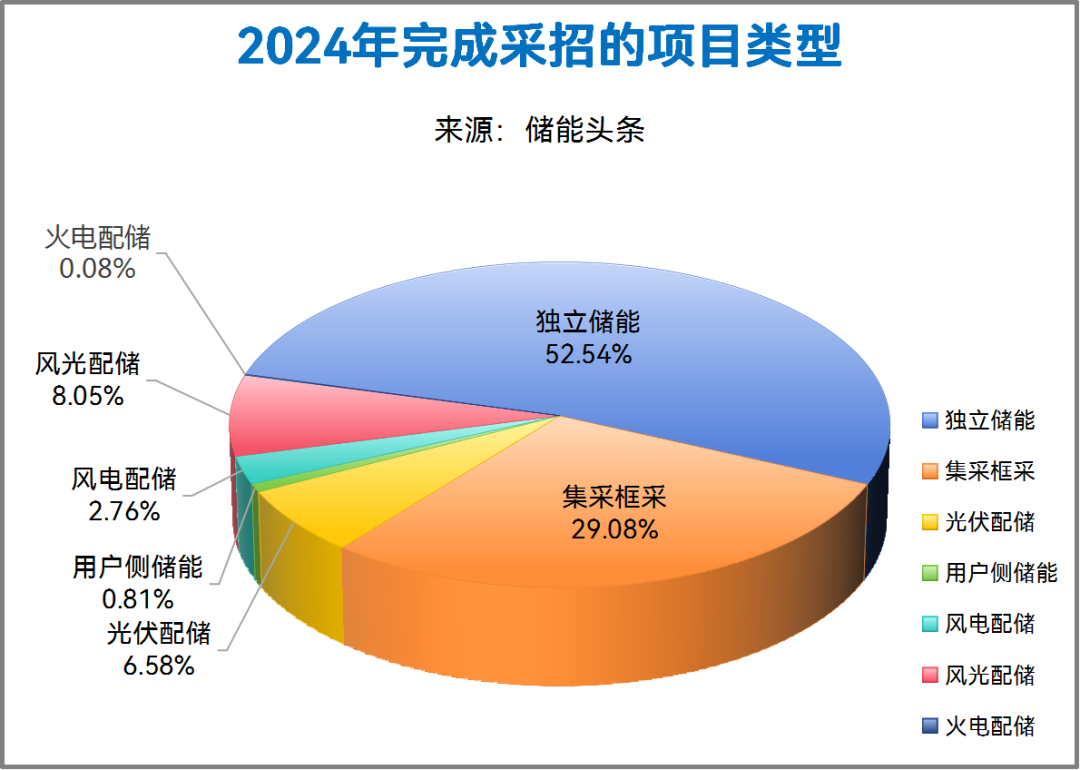 2024年完成采招的项目类型

来源：储能头条

火电配储
0.08%

风光配储
8.05%

风电配储
2.76%

用户侧储能
0.81%

光伏配储
6.58%

独立储能
52.54%

集采框采
29.08%

独立储能
集采框采
光伏配储
用户侧储能
风电配储
风光配储
火电配储